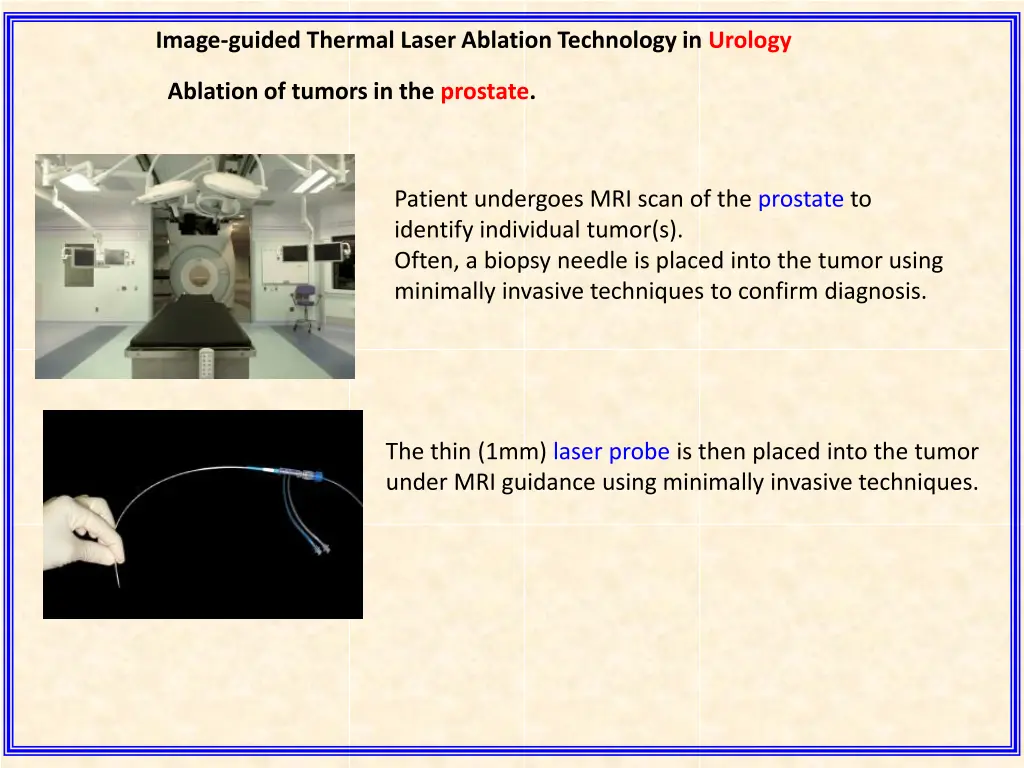 Image-guided Thermal Laser Ablation Technology in Urology

Ablation of tumors in the prostate.

Patient undergoes MRI scan of the prostate to identify individual tumor(s).
Often, a biopsy needle is placed into the tumor using minimally invasive techniques to confirm diagnosis.

The thin (1mm) laser probe is then placed into the tumor under MRI guidance using minimally invasive techniques.